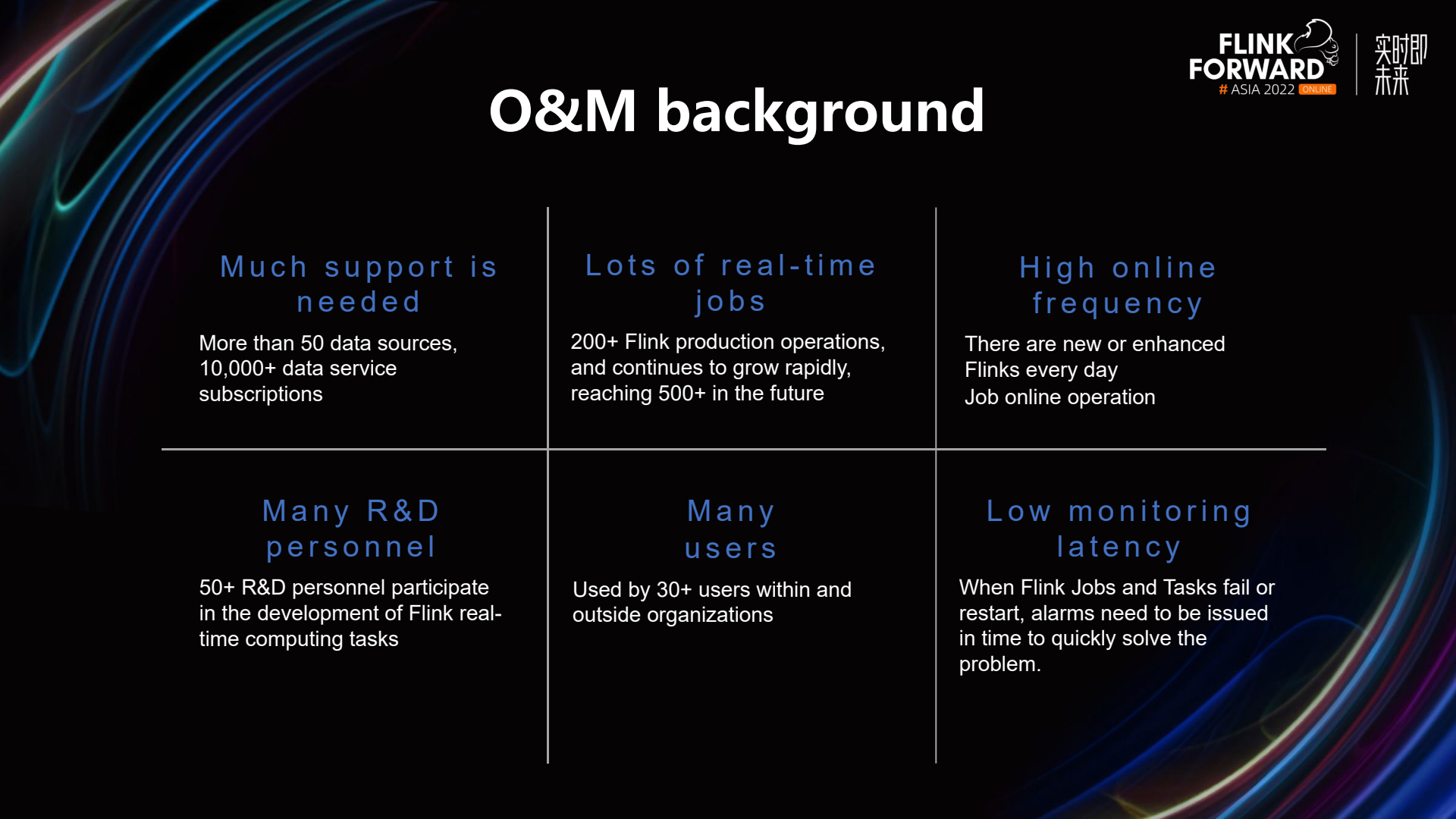 FLINK FORWARD
# ASIA 2022 ONLINE
实时即未来

O&M background

Much support is needed

More than 50 data sources, 10,000+ data service subscriptions

Lots of real-time jobs

200+ Flink production operations, and continues to grow rapidly, reaching 500+ in the future

High online frequency

There are new or enhanced Flinks every day
Job online operation

Many R&D personnel

50+ R&D personnel participate in the development of Flink real-time computing tasks

Many users

Used by 30+ users within and outside organizations

Low monitoring latency

When Flink Jobs and Tasks fail or restart, alarms need to be issued in time to quickly solve the problem.